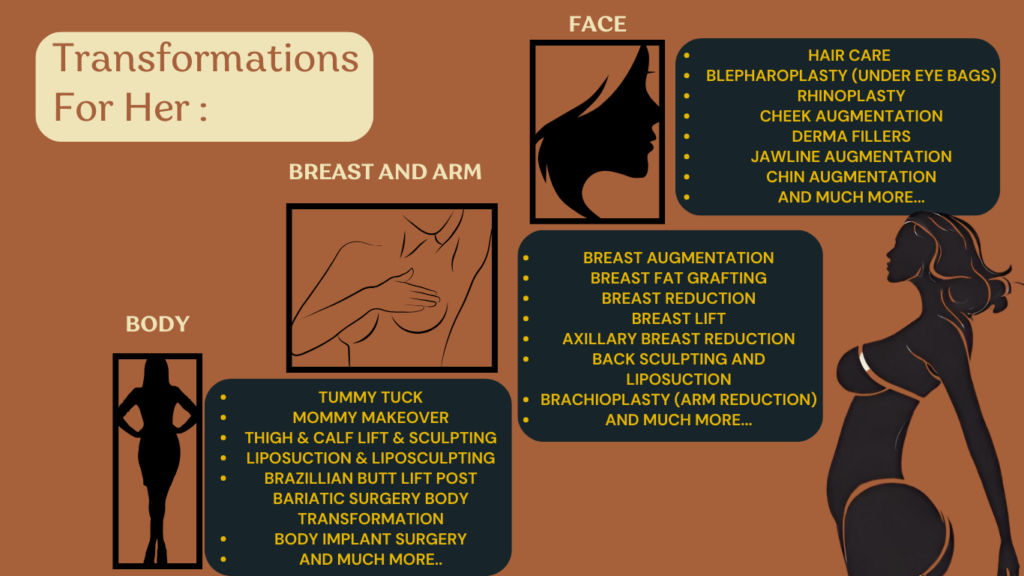 Transformations For Her :

FACE

- HAIR CARE
- BLEPHAROPLASTY (UNDER EYE BAGS)
- RHINOPLASTY
- CHEEK AUGMENTATION
- DERMA FILLERS
- JAWLINE AUGMENTATION
- CHIN AUGMENTATION
- AND MUCH MORE...

BREAST AND ARM

- BREAST AUGMENTATION
- BREAST FAT GRAFTING
- BREAST REDUCTION
- BREAST LIFT
- AXILLARY BREAST REDUCTION
- BACK SCULPTING AND LIPOSUCTION
- BRACHIOPLASTY (ARM REDUCTION)
- AND MUCH MORE...

BODY

- TUMMY TUCK
- MOMMY MAKEOVER
- THIGH & CALF LIFT & SCULPTING
- LIPOSUCTION & LIPOSCULPTING
- BRAZILLIAN BUTT LIFT POST BARIATIC SURGERY BODY TRANSFORMATION
- BODY IMPLANT SURGERY
- AND MUCH MORE..